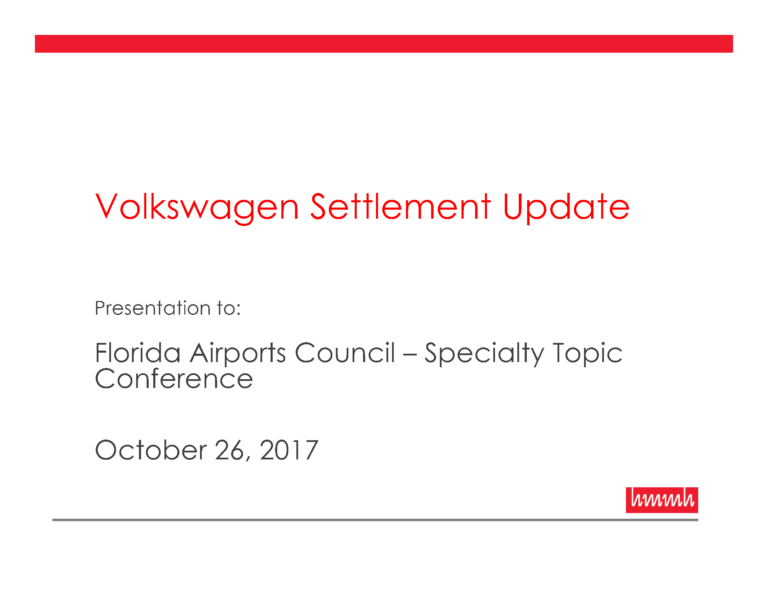 Volkswagen Settlement Update

Presentation to:

Florida Airports Council – Specialty Topic Conference

October 26, 2017

hmmh